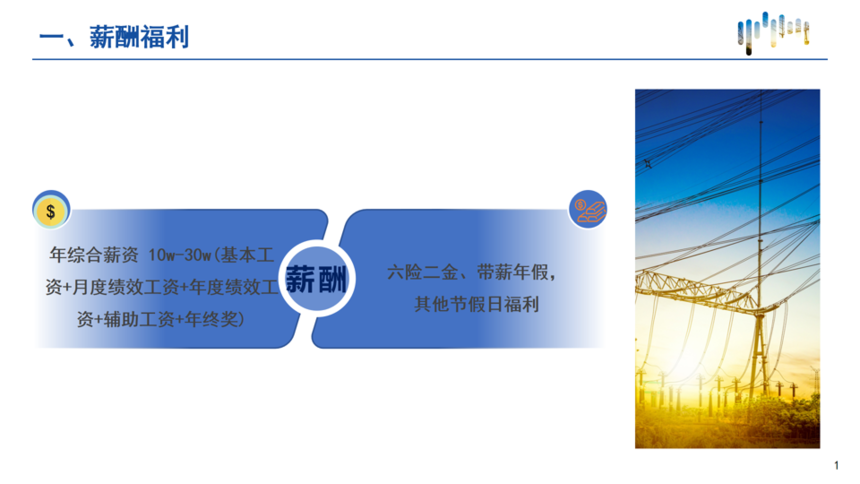 一、薪酬福利

$

年综合薪资 10w-30w(基本工资+月度绩效工资+年度绩效工资+辅助工资+年终奖)

薪酬

六险二金、带薪年假，其他节假日福利

1